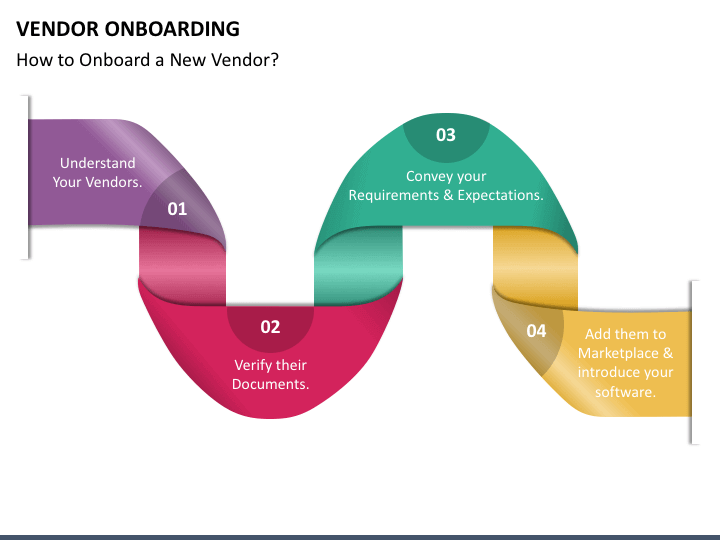 VENDOR ONBOARDING

How to Onboard a New Vendor?

Understand Your Vendors.

01

02

Verify their Documents.

03

Convey your Requirements & Expectations.

04

Add them to Marketplace & introduce your software.